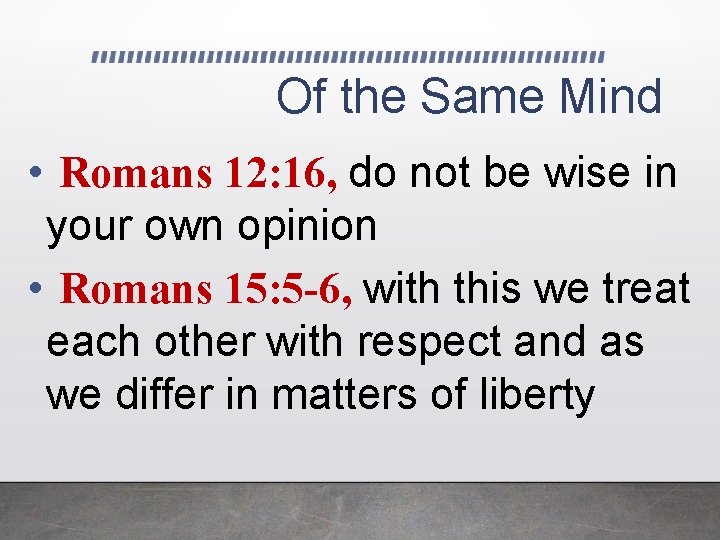 Of the Same Mind

• Romans 12:16, do not be wise in your own opinion
• Romans 15:5-6, with this we treat each other with respect and as we differ in matters of liberty